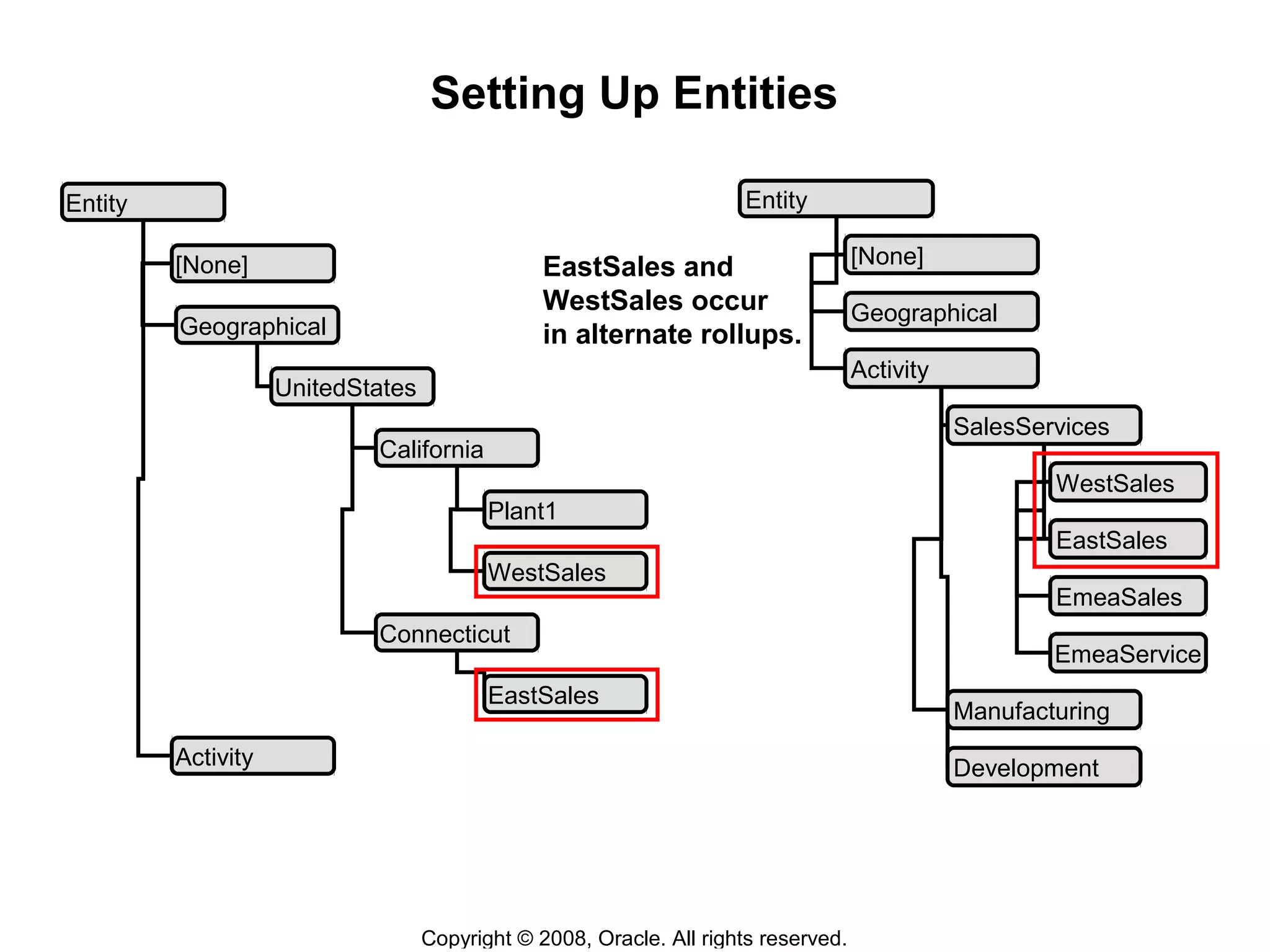 Setting Up Entities

Entity
[None]
Geographical
UnitedStates
California
Plant1
WestSales
Connecticut
EastSales
Activity

EastSales and WestSales occur in alternate rollups.

Entity
[None]
Geographical
Activity
SalesServices
WestSales
EastSales
EmeaSales
EmeaService
Manufacturing
Development

Copyright © 2008, Oracle. All rights reserved.